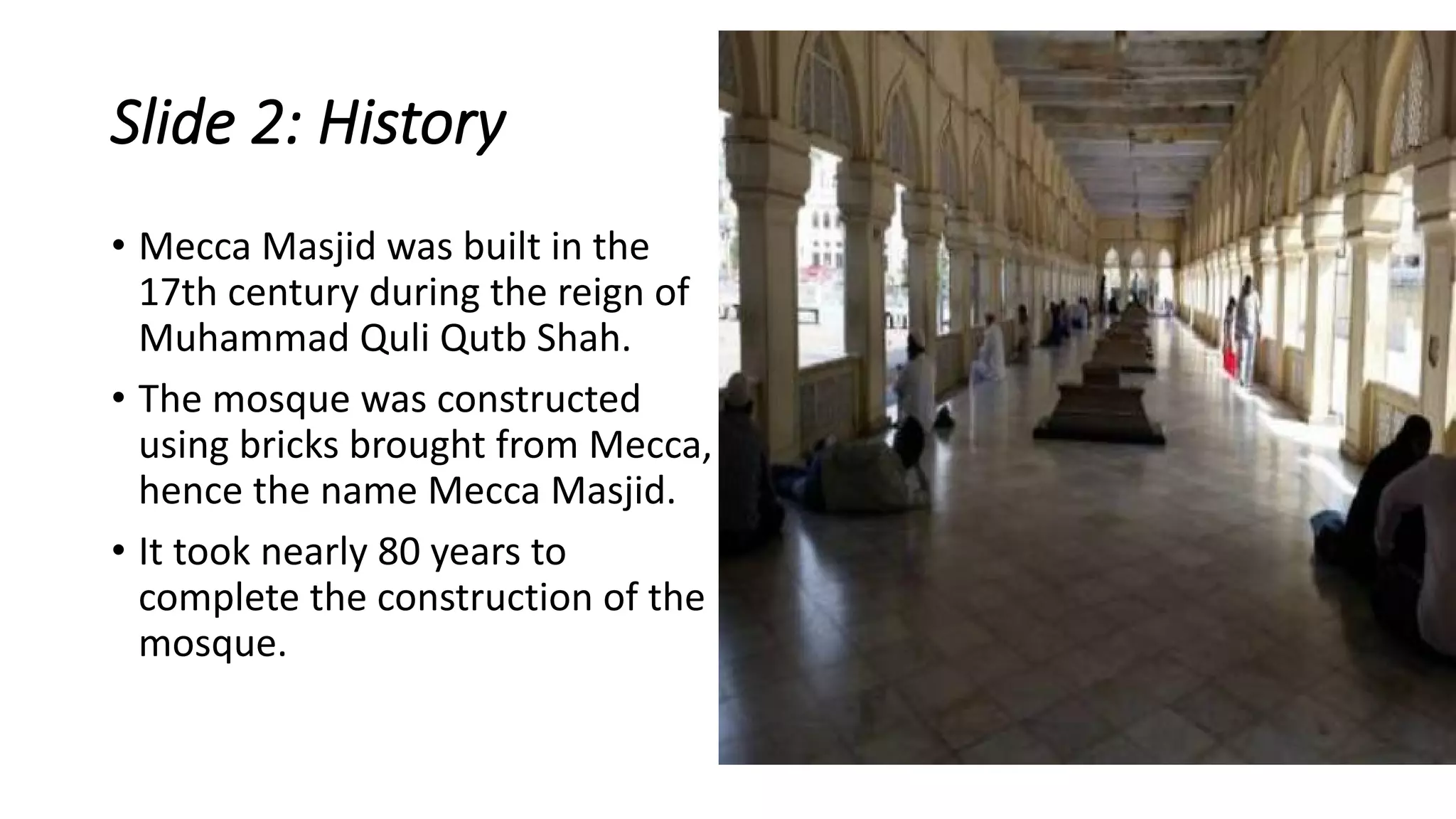 Slide 2: History

• Mecca Masjid was built in the 17th century during the reign of Muhammad Quli Qutb Shah.

• The mosque was constructed using bricks brought from Mecca, hence the name Mecca Masjid.

• It took nearly 80 years to complete the construction of the mosque.